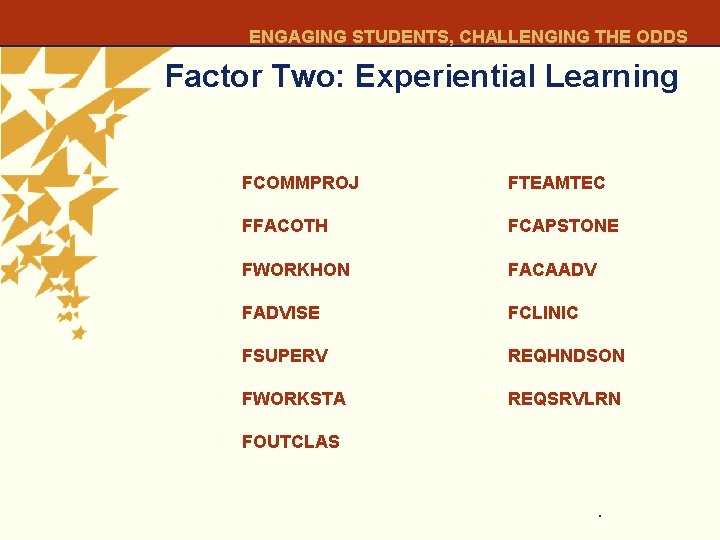 ENGAGING STUDENTS, CHALLENGING THE ODDS

Factor Two: Experiential Learning

FCOMMPROJ
FFACOTH
FWORKHON
FADVISE
FSUPERV
FWORKSTA
FOUTCLAS

FTEAMTEC
FCAPSTONE
FACAADV
FCLINIC
REQHNDSON
REQSRVLRN